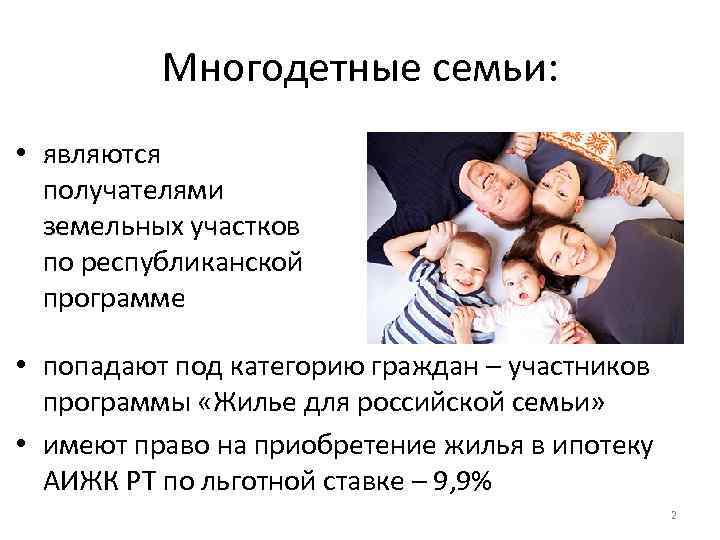 Многодетные семьи:

• являются получателями земельных участков по республиканской программе

• попадают под категорию граждан – участников программы «Жилье для российской семьи»

• имеют право на приобретение жилья в ипотеку АИЖК РТ по льготной ставке – 9,9%

2